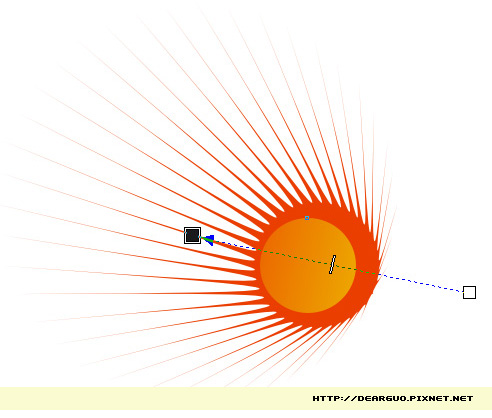 HTTP://DEARGUO.PIXNET.NET